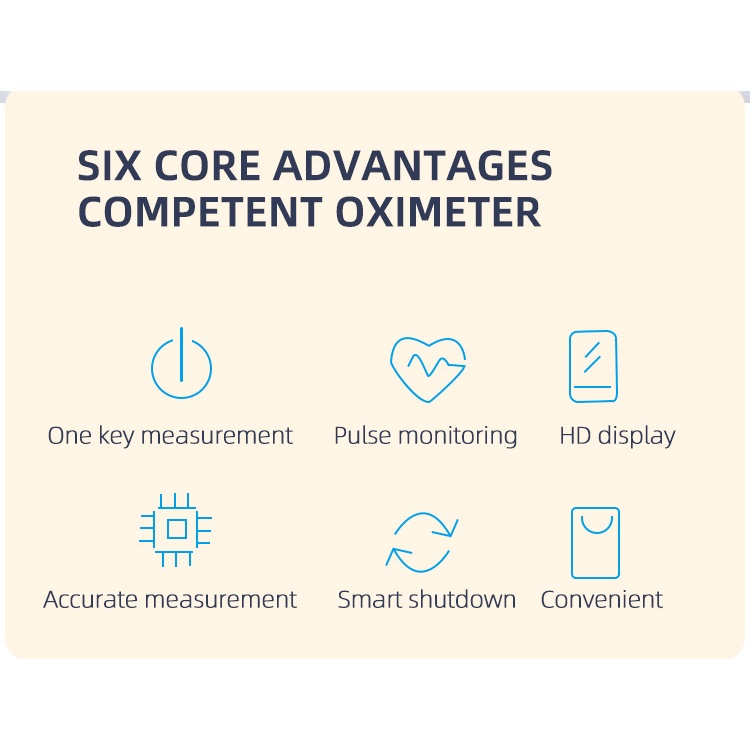 SIX CORE ADVANTAGES
COMPETENT OXIMETER

One key measurement

Pulse monitoring

HD display

Accurate measurement

Smart shutdown

Convenient